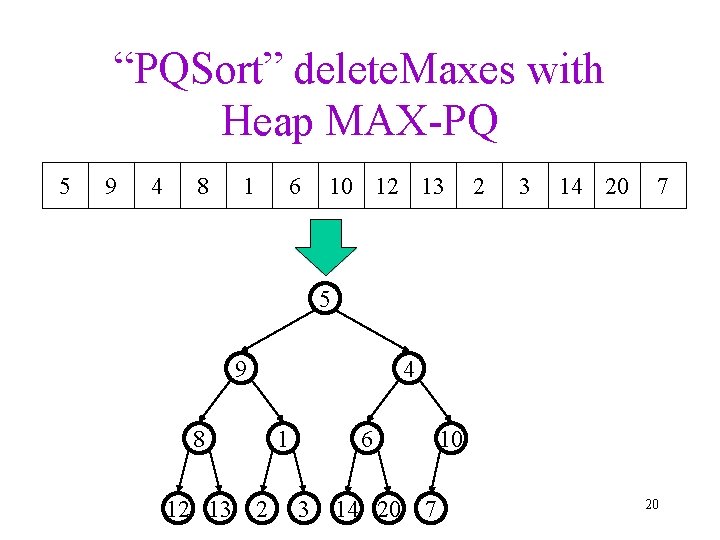 “PQSort” deleteMaxes with Heap MAX-PQ

| 5 | 9 | 4 | 8 | 1 | 6 | 10 | 12 | 13 | 2 | 3 | 14 | 20 | 7 |
|---|---|---|---|---|---|---|---|---|---|---|---|---|---|

5

9 4

8 1 6 10

12 13 2 3 14 20 7

20